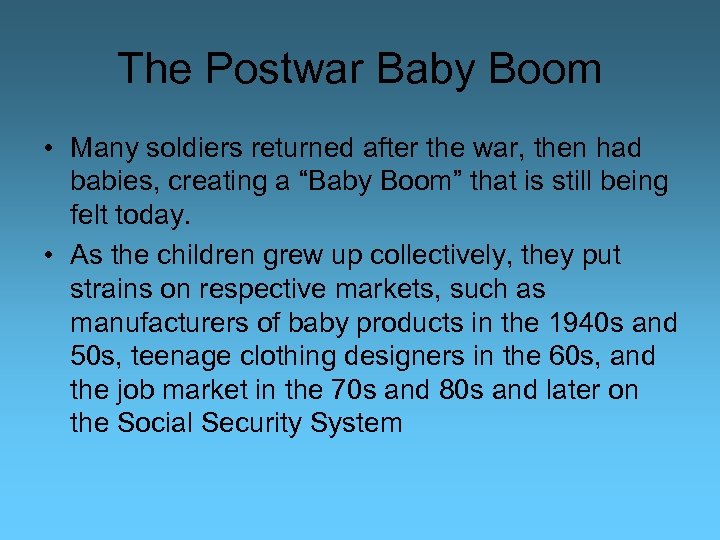 The Postwar Baby Boom

• Many soldiers returned after the war, then had babies, creating a “Baby Boom” that is still being felt today.

• As the children grew up collectively, they put strains on respective markets, such as manufacturers of baby products in the 1940s and 50s, teenage clothing designers in the 60s, and the job market in the 70s and 80s and later on the Social Security System